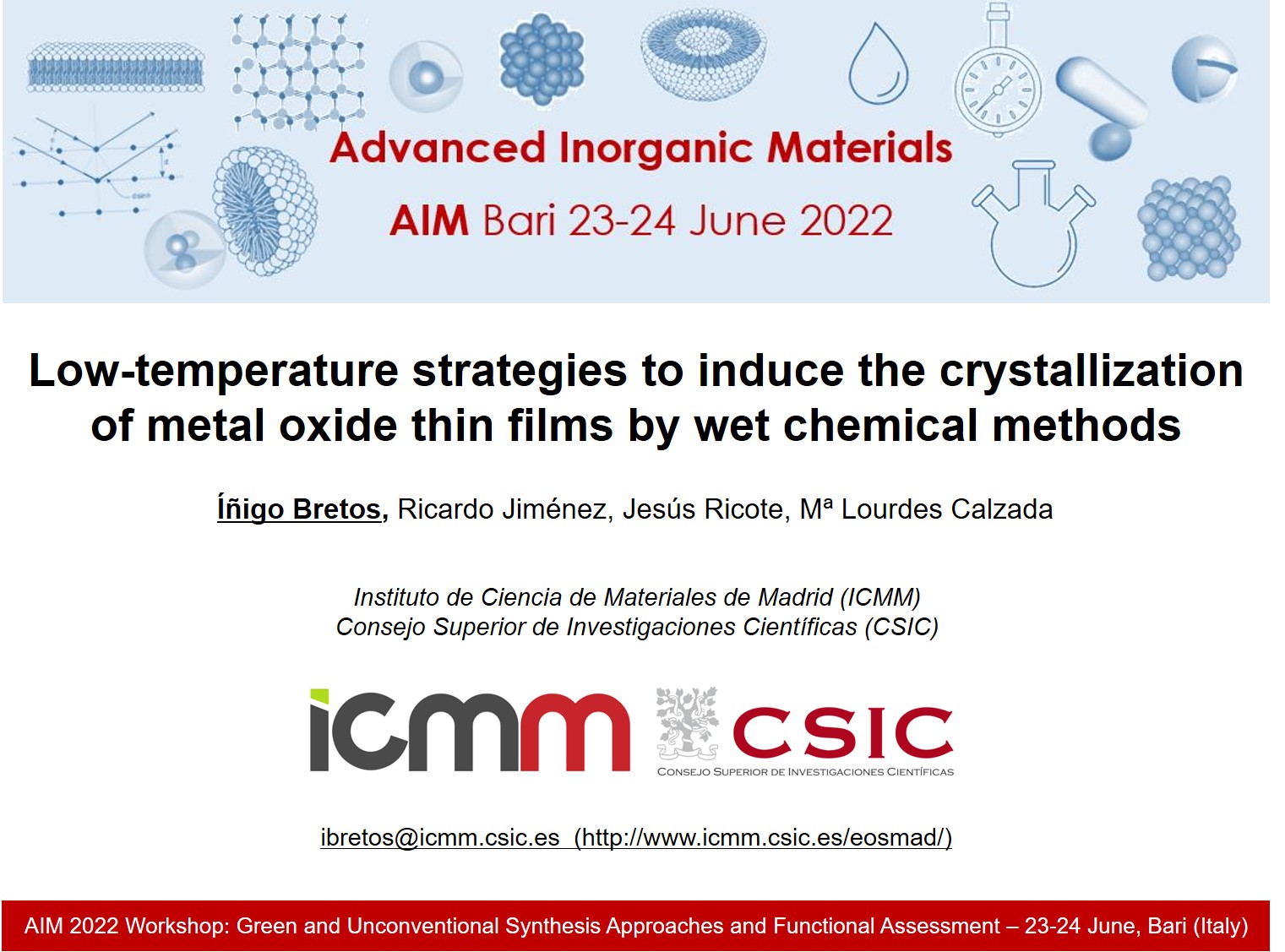 Advanced Inorganic Materials
AIM Bari 23-24 June 2022

Low-temperature strategies to induce the crystallization of metal oxide thin films by wet chemical methods

Íñigo Bretos, Ricardo Jiménez, Jesús Ricote, Mª Lourdes Calzada

Instituto de Ciencia de Materiales de Madrid (ICMM)
Consejo Superior de Investigaciones Científicas (CSIC)

icmm CSIC
CONSEJO SUPERIOR DE INVESTIGACIONES CIENTÍFICAS

ibretos@icmm.csic.es (http://www.icmm.csic.es/eosmad/)

AIM 2022 Workshop: Green and Unconventional Synthesis Approaches and Functional Assessment – 23-24 June, Bari (Italy)